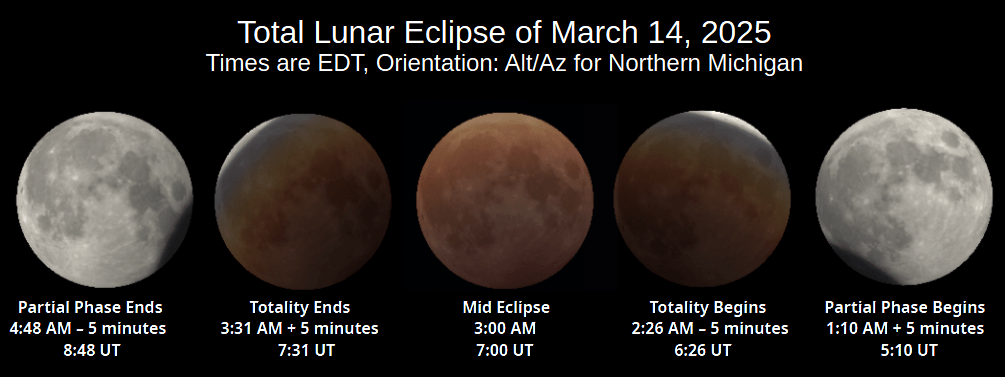 Total Lunar Eclipse of March 14, 2025
Times are EDT, Orientation: Alt/Az for Northern Michigan

Partial Phase Ends
4:48 AM – 5 minutes
8:48 UT

Totality Ends
3:31 AM + 5 minutes
7:31 UT

Mid Eclipse
3:00 AM
7:00 UT

Totality Begins
2:26 AM – 5 minutes
6:26 UT

Partial Phase Begins
1:10 AM + 5 minutes
5:10 UT